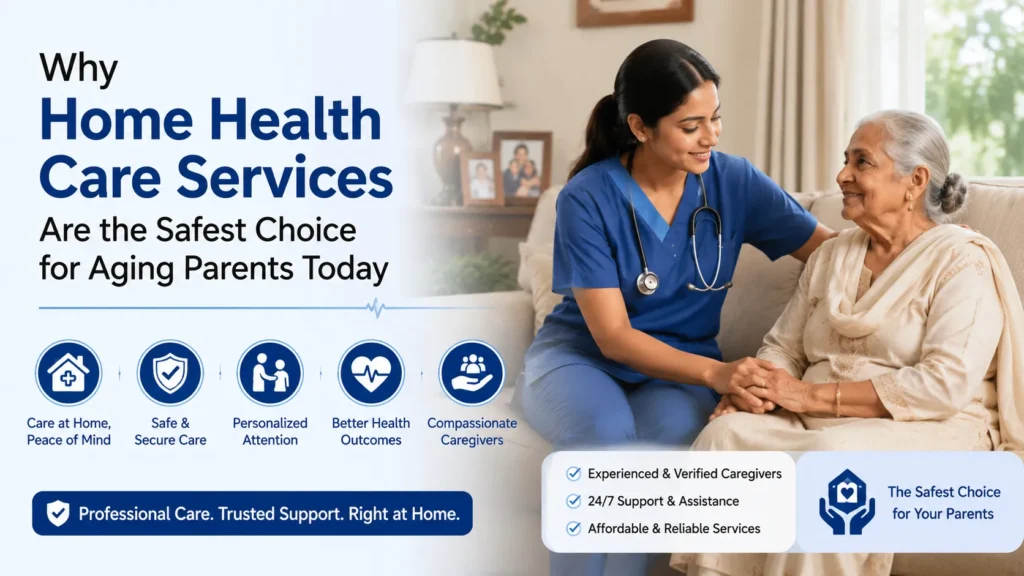 Why
Home Health Care Services
Are the Safest Choice for Aging Parents Today

Care at Home, Peace of Mind

Safe & Secure Care

Personalized Attention

Better Health Outcomes

Compassionate Caregivers

Professional Care. Trusted Support. Right at Home.

Experienced & Verified Caregivers
24/7 Support & Assistance
Affordable & Reliable Services

The Safest Choice for Your Parents